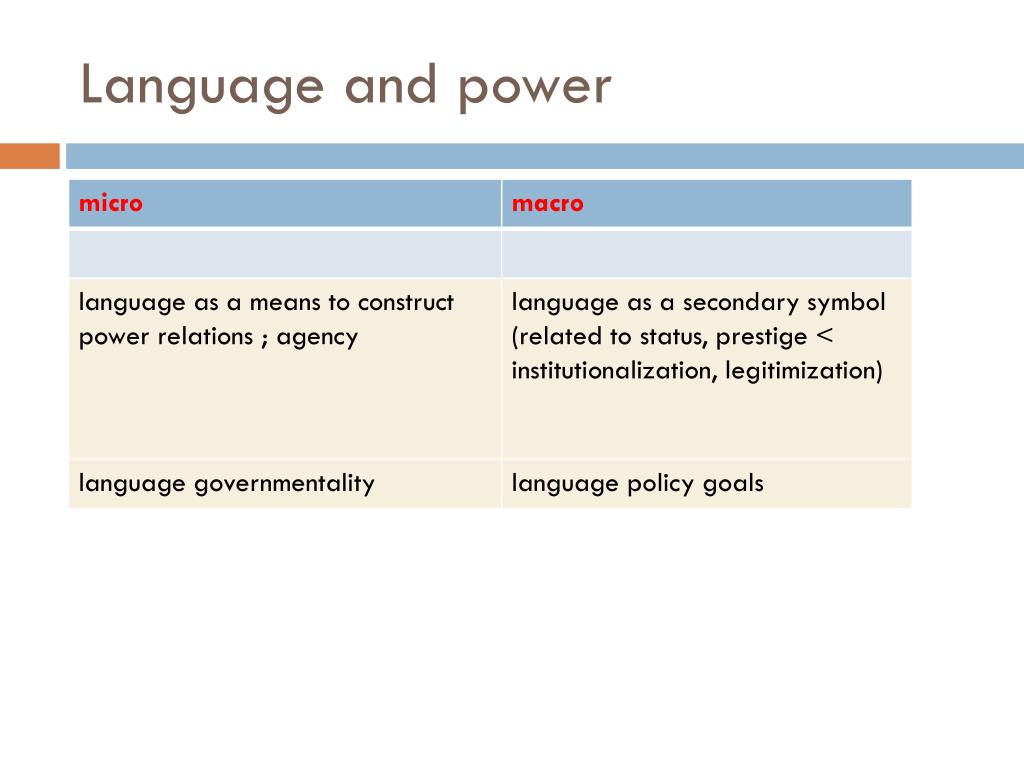 Language and power

| micro | macro |
|---|---|
| | |
| language as a means to construct power relations ; agency | language as a secondary symbol (related to status, prestige < institutionalization, legitimization) |
| language governmentality | language policy goals |